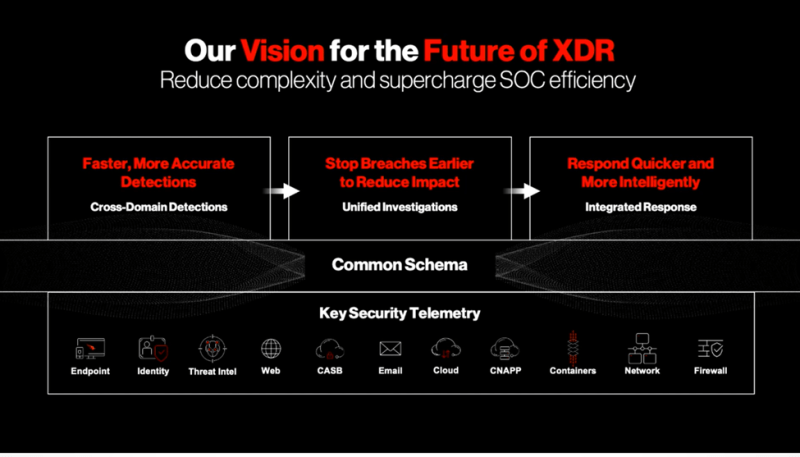 Our Vision for the Future of XDR
Reduce complexity and supercharge SOC efficiency

Faster, More Accurate Detections
Cross-Domain Detections

Stop Breaches Earlier to Reduce Impact
Unified Investigations

Respond Quicker and More Intelligently
Integrated Response

Common Schema

Key Security Telemetry

Endpoint
Identity
Threat Intel
Web
CASB
Email
Cloud
CNAPP
Containers
Network
Firewall